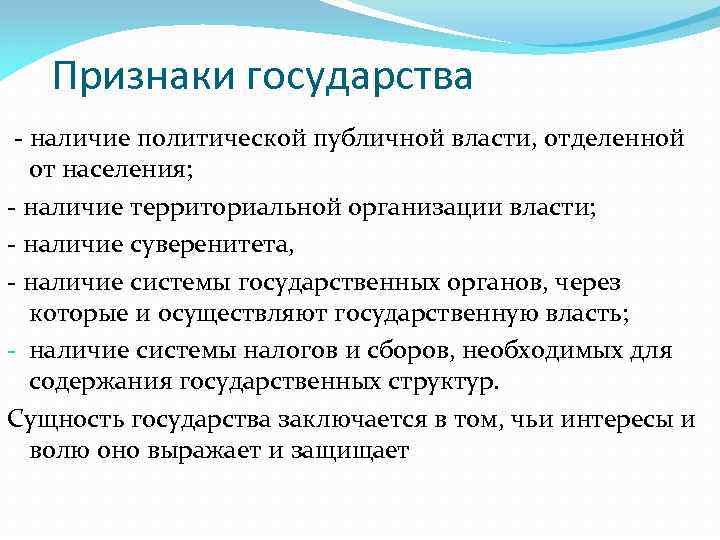 Признаки государства

- наличие политической публичной власти, отделенной от населения;

- наличие территориальной организации власти;

- наличие суверенитета,

- наличие системы государственных органов, через которые и осуществляют государственную власть;

- наличие системы налогов и сборов, необходимых для содержания государственных структур.

Сущность государства заключается в том, чьи интересы и волю оно выражает и защищает